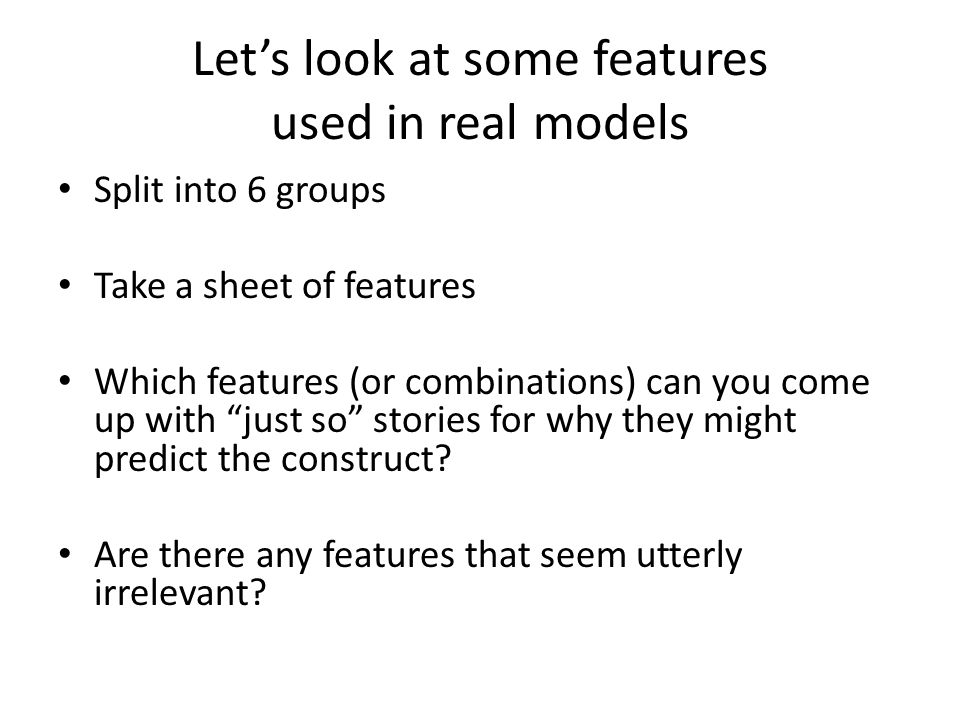 Let’s look at some features used in real models

• Split into 6 groups

• Take a sheet of features

• Which features (or combinations) can you come up with “just so” stories for why they might predict the construct?

• Are there any features that seem utterly irrelevant?